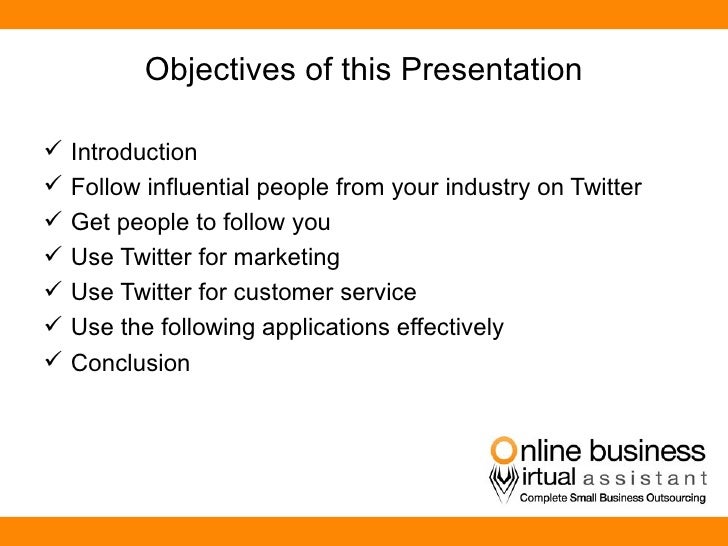 Objectives of this Presentation

✓ Introduction
✓ Follow influential people from your industry on Twitter
✓ Get people to follow you
✓ Use Twitter for marketing
✓ Use Twitter for customer service
✓ Use the following applications effectively
✓ Conclusion

Online business
Virtual assistant
Complete Small Business Outsourcing